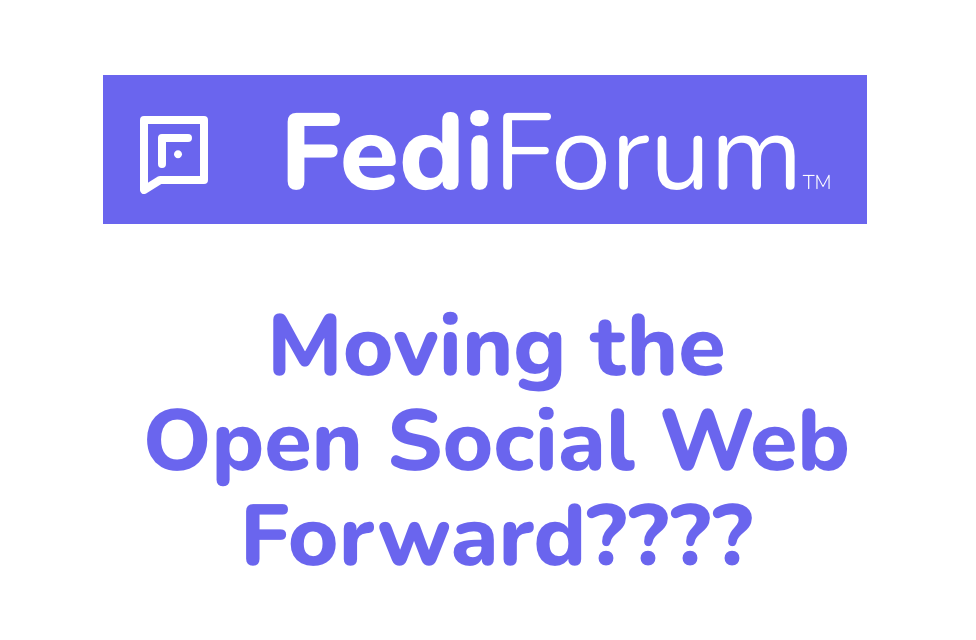 FediForum™

Moving the Open Social Web Forward????